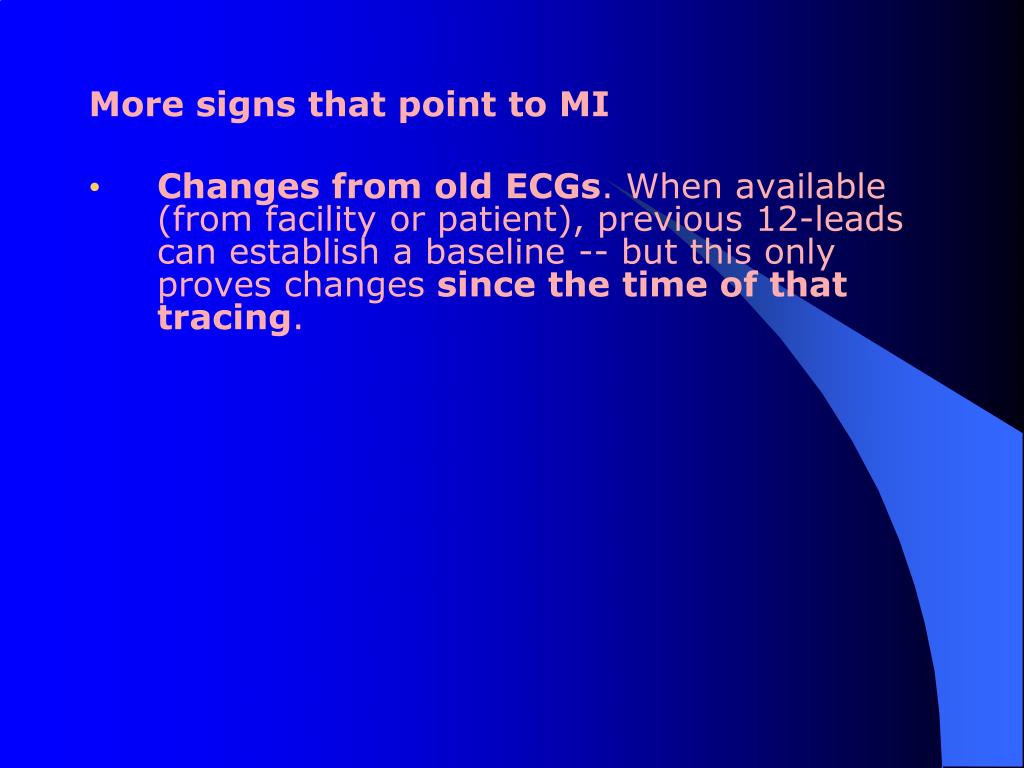 More signs that point to MI

• Changes from old ECGs. When available (from facility or patient), previous 12-leads can establish a baseline -- but this only proves changes since the time of that tracing.